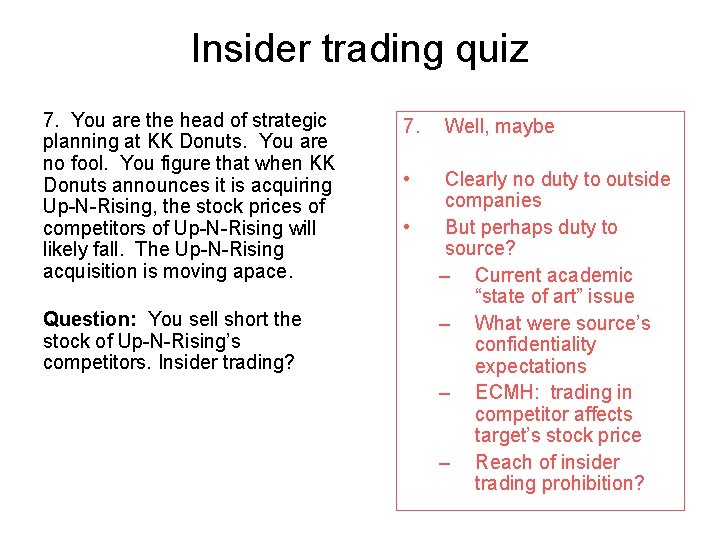 Insider trading quiz

7. You are the head of strategic planning at KK Donuts. You are no fool. You figure that when KK Donuts announces it is acquiring Up-N-Rising, the stock prices of competitors of Up-N-Rising will likely fall. The Up-N-Rising acquisition is moving apace.

**Question:** You sell short the stock of Up-N-Rising's competitors. Insider trading?

7. Well, maybe

• Clearly no duty to outside companies
• But perhaps duty to source?
  – Current academic "state of art" issue
  – What were source's confidentiality expectations
  – ECMH: trading in competitor affects target's stock price
  – Reach of insider trading prohibition?